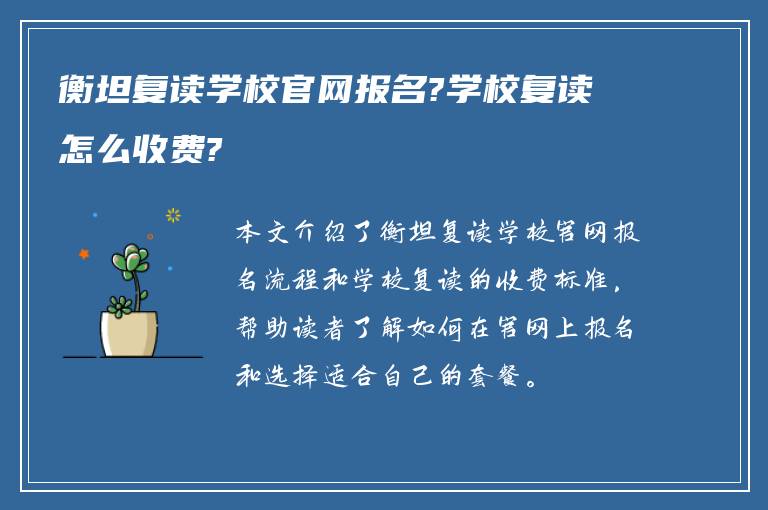 衡坦复读学校官网报名?学校复读怎么收费?

本文介绍了衡坦复读学校官网报名流程和学校复读的收费标准，帮助读者了解如何在官网上报名和选择适合自己的套餐。